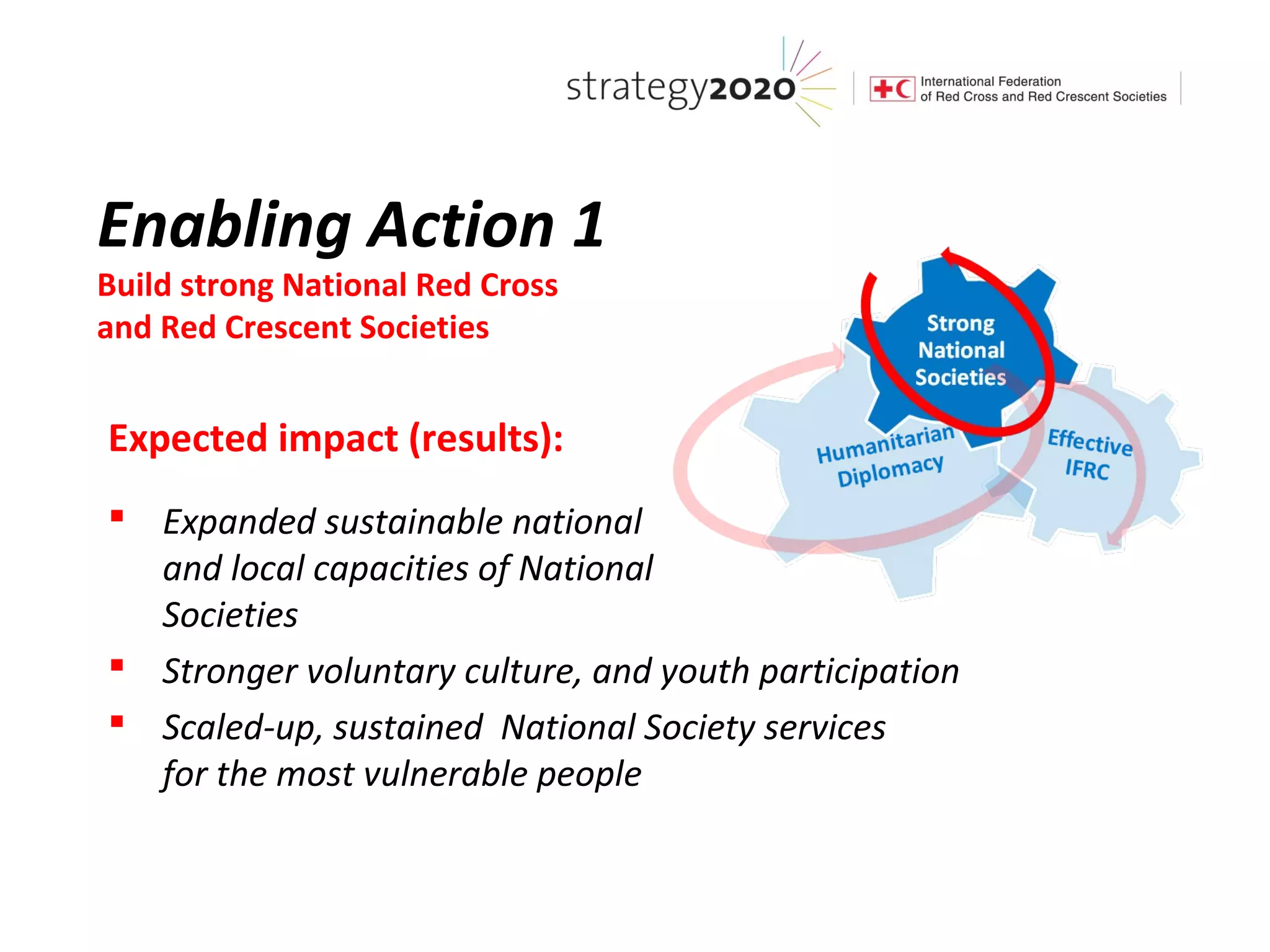 strategy2020

International Federation
of Red Cross and Red Crescent Societies

Enabling Action 1

Build strong National Red Cross and Red Crescent Societies

Strong National Societies

Humanitarian Diplomacy

Effective IFRC

Expected impact (results):

▪ Expanded sustainable national and local capacities of National Societies

▪ Stronger voluntary culture, and youth participation

▪ Scaled-up, sustained National Society services for the most vulnerable people